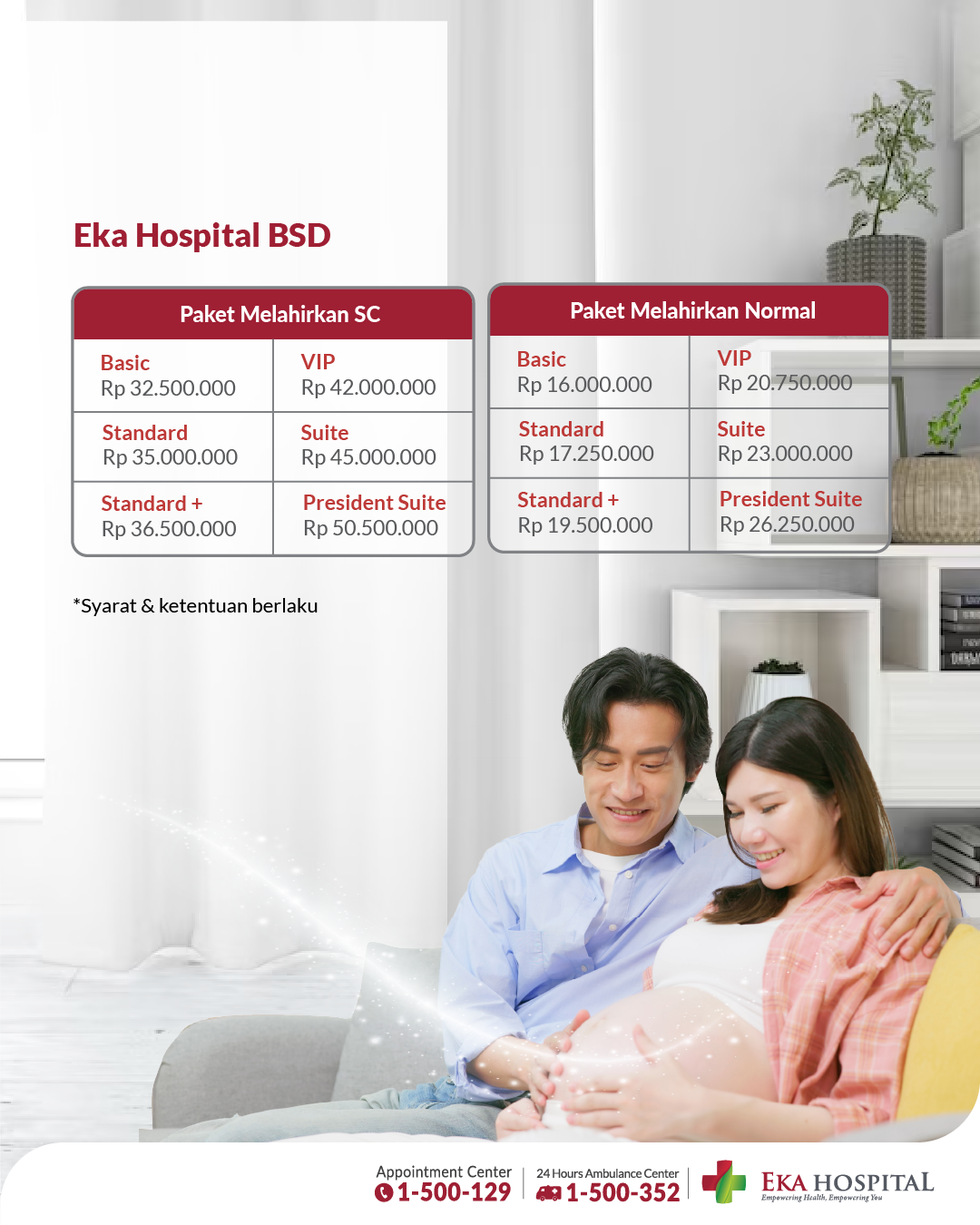 Eka Hospital BSD

| Paket Melahirkan SC | |
|---|---|
| Basic Rp 32.500.000 | VIP Rp 42.000.000 |
| Standard Rp 35.000.000 | Suite Rp 45.000.000 |
| Standard + Rp 36.500.000 | President Suite Rp 50.500.000 |

| Paket Melahirkan Normal | |
|---|---|
| Basic Rp 16.000.000 | VIP Rp 20.750.000 |
| Standard Rp 17.250.000 | Suite Rp 23.000.000 |
| Standard + Rp 19.500.000 | President Suite Rp 26.250.000 |

*Syarat & ketentuan berlaku

Appointment Center 1-500-129

24 Hours Ambulance Center 1-500-352

EKA HOSPITAL
Empowering Health, Empowering You